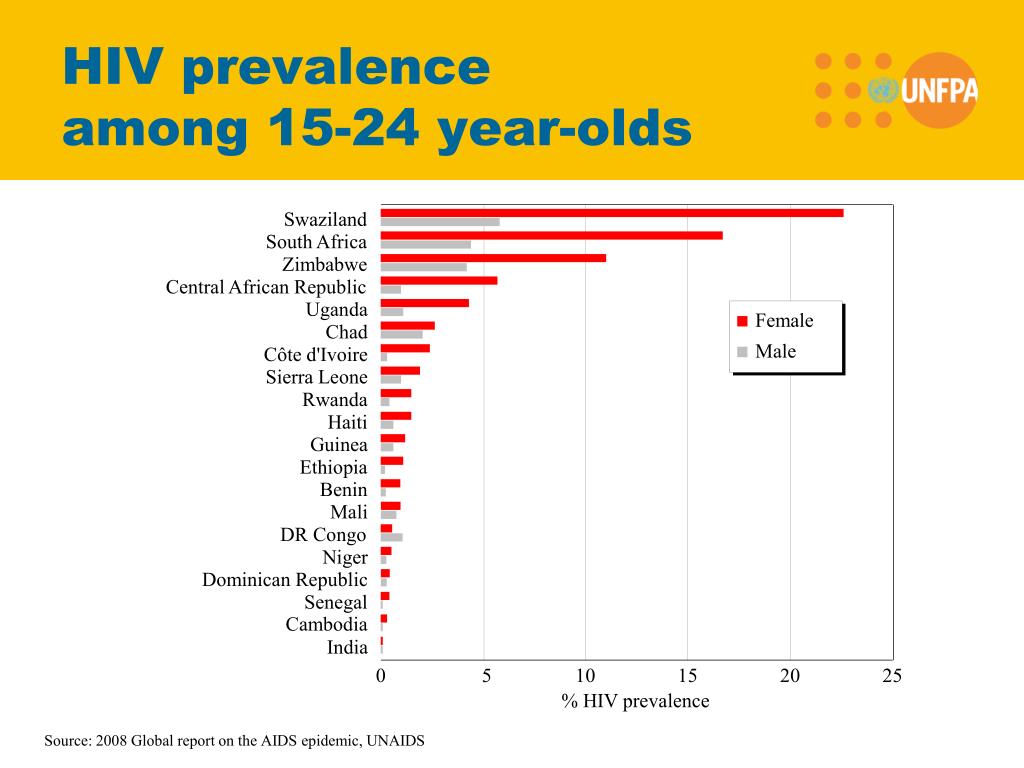 HIV prevalence among 15-24 year-olds

UNFPA

Swaziland
South Africa
Zimbabwe
Central African Republic
Uganda
Chad
Côte d'Ivoire
Sierra Leone
Rwanda
Haiti
Guinea
Ethiopia
Benin
Mali
DR Congo
Niger
Dominican Republic
Senegal
Cambodia
India

Female
Male

0
5
10
15
20
25
% HIV prevalence

Source: 2008 Global report on the AIDS epidemic, UNAIDS